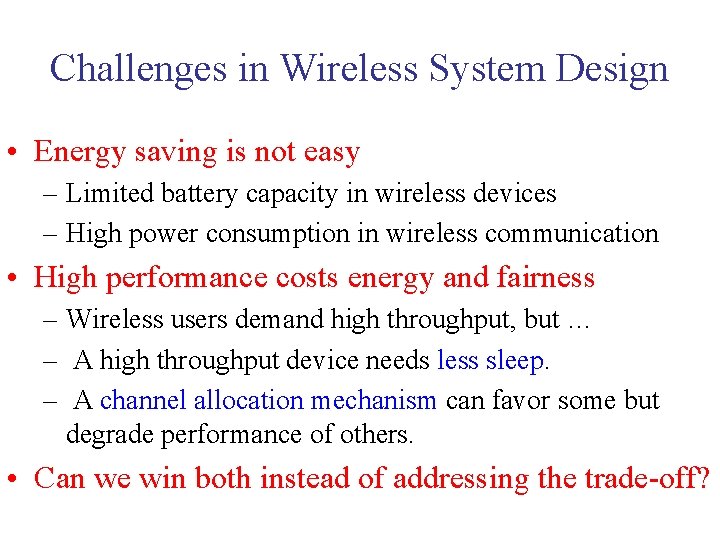 Challenges in Wireless System Design

• Energy saving is not easy
– Limited battery capacity in wireless devices
– High power consumption in wireless communication

• High performance costs energy and fairness
– Wireless users demand high throughput, but …
– A high throughput device needs less sleep.
– A channel allocation mechanism can favor some but degrade performance of others.

• Can we win both instead of addressing the trade-off?